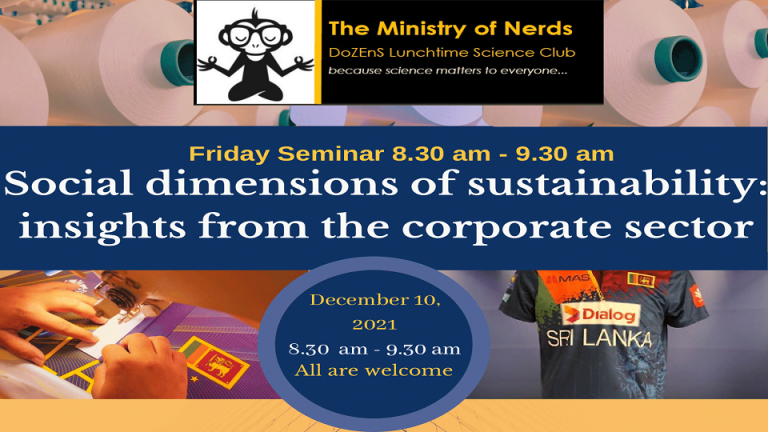 The Ministry of Nerds
DoZEnS Lunchtime Science Club
because science matters to everyone...

Friday Seminar 8.30 am - 9.30 am
Social dimensions of sustainability: insights from the corporate sector

December 10, 2021
8.30 am - 9.30 am
All are welcome

MAS
Dialog
SRI LANKA